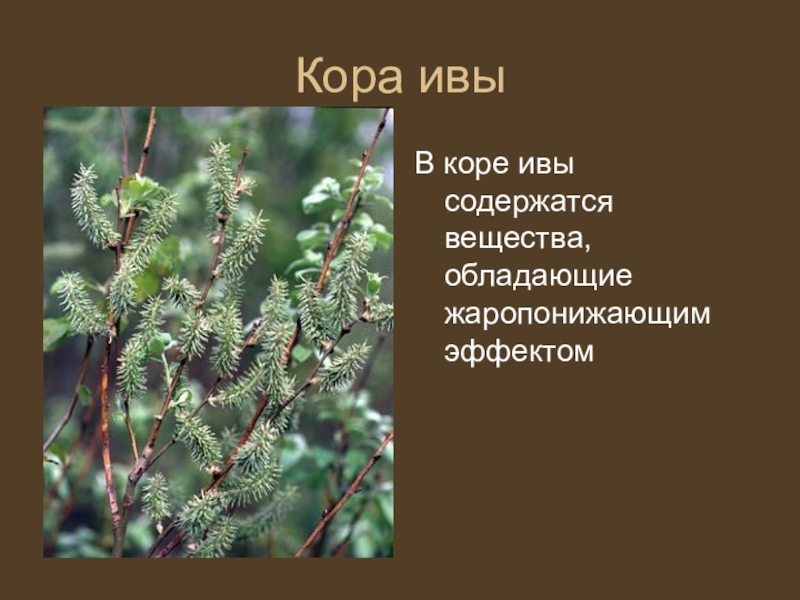 Кора ивы

В коре ивы содержатся вещества, обладающие жаропонижающим эффектом